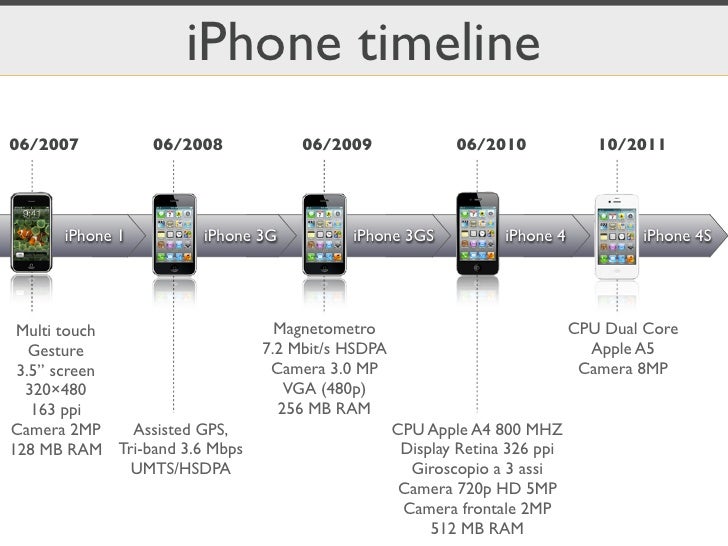 iPhone timeline

06/2007

06/2008

06/2009

06/2010

10/2011

9:41

iPhone 1

iPhone 3G

iPhone 3GS

iPhone 4

iPhone 4S

Multi touch
Gesture
3.5" screen
320×480
163 ppi
Camera 2MP
128 MB RAM

Assisted GPS,
Tri-band 3.6 Mbps
UMTS/HSDPA

Magnetometro
7.2 Mbit/s HSDPA
Camera 3.0 MP
VGA (480p)
256 MB RAM

CPU Apple A4 800 MHZ
Display Retina 326 ppi
Giroscopio a 3 assi
Camera 720p HD 5MP
Camera frontale 2MP
512 MB RAM

CPU Dual Core
Apple A5
Camera 8MP